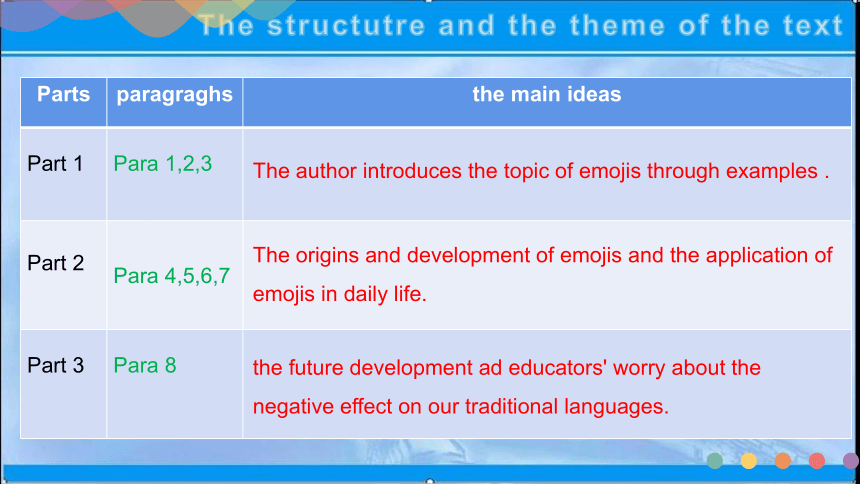 The structutre and the theme of the text

| Parts | paragraghs | the main ideas |
|---|---|---|
| Part 1 | Para 1,2,3 | The author introduces the topic of emojis through examples . |
| Part 2 | Para 4,5,6,7 | The origins and development of emojis and the application of emojis in daily life. |
| Part 3 | Para 8 | the future development ad educators' worry about the negative effect on our traditional languages. |